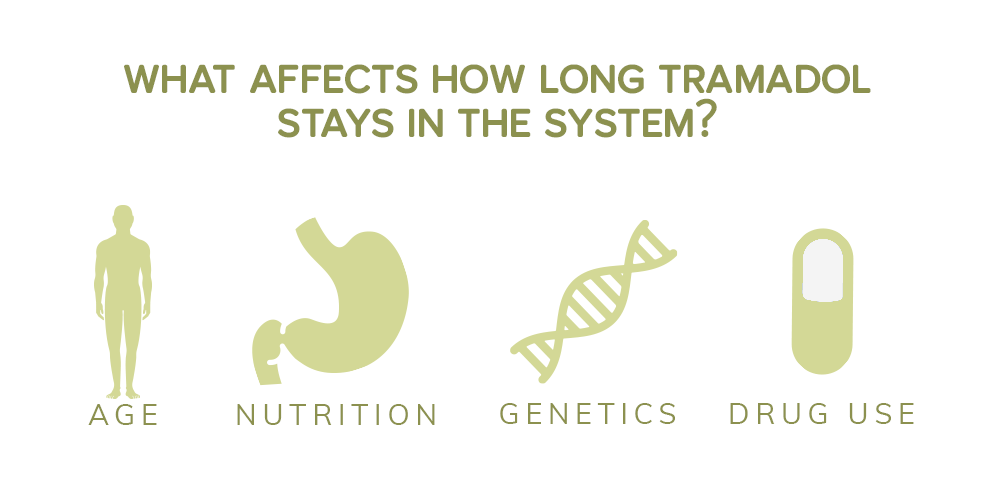 WHAT AFFECTS HOW LONG TRAMADOL STAYS IN THE SYSTEM?

AGE

NUTRITION

GENETICS

DRUG USE